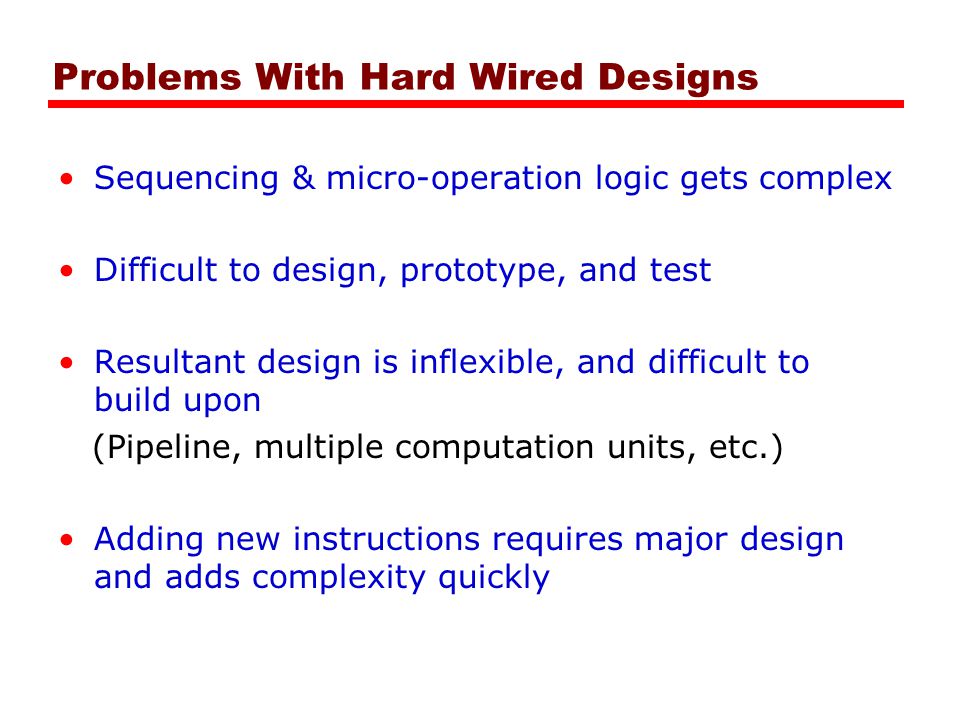 Problems With Hard Wired Designs

• Sequencing & micro-operation logic gets complex

• Difficult to design, prototype, and test

• Resultant design is inflexible, and difficult to build upon

(Pipeline, multiple computation units, etc.)

• Adding new instructions requires major design and adds complexity quickly